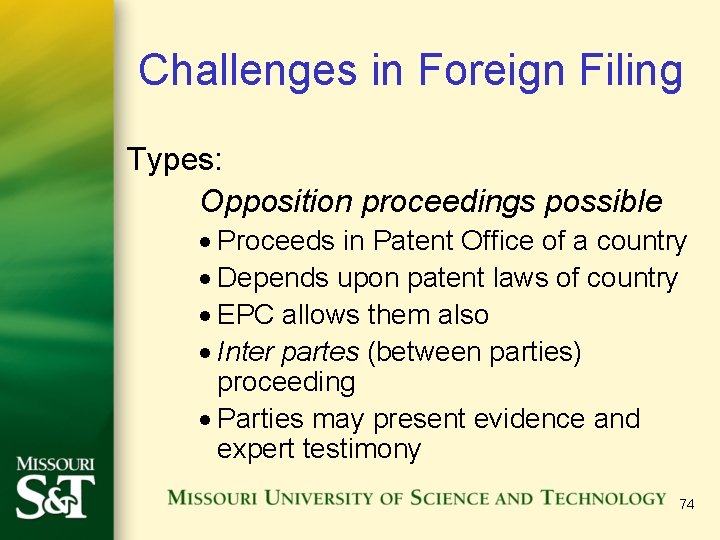 Challenges in Foreign Filing

Types:

Opposition proceedings possible

• Proceeds in Patent Office of a country
• Depends upon patent laws of country
• EPC allows them also
• Inter partes (between parties) proceeding
• Parties may present evidence and expert testimony

MISSOURI S&T

MISSOURI UNIVERSITY OF SCIENCE AND TECHNOLOGY

74